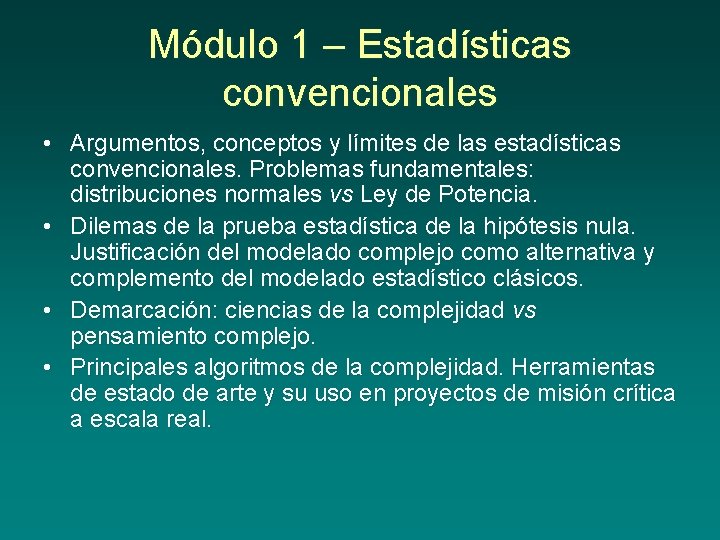 Módulo 1 – Estadísticas convencionales

• Argumentos, conceptos y límites de las estadísticas convencionales. Problemas fundamentales: distribuciones normales vs Ley de Potencia.
• Dilemas de la prueba estadística de la hipótesis nula. Justificación del modelado complejo como alternativa y complemento del modelado estadístico clásicos.
• Demarcación: ciencias de la complejidad vs pensamiento complejo.
• Principales algoritmos de la complejidad. Herramientas de estado de arte y su uso en proyectos de misión crítica a escala real.